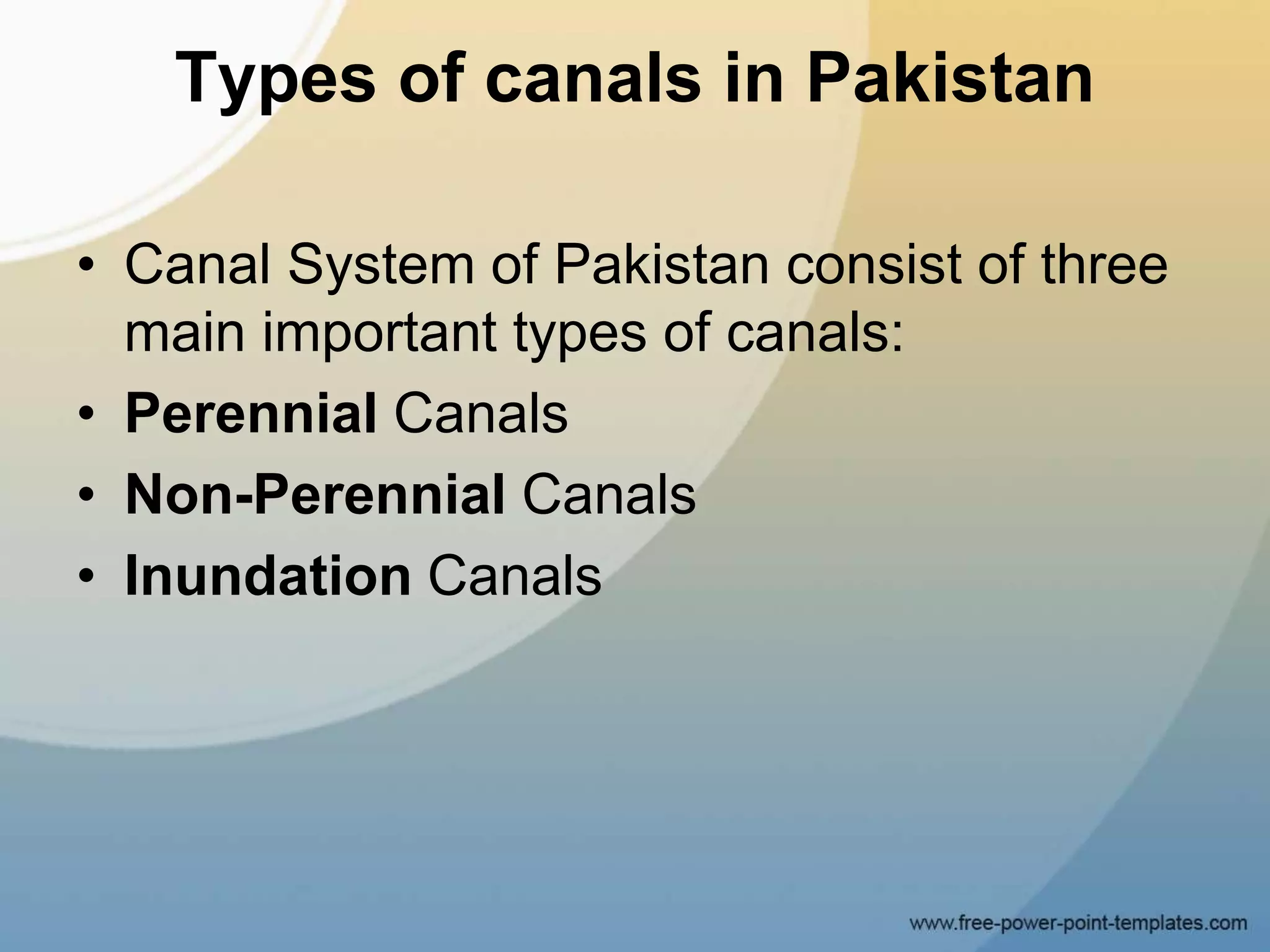 Types of canals in Pakistan

• Canal System of Pakistan consist of three main important types of canals:
• Perennial Canals
• Non-Perennial Canals
• Inundation Canals

www.free-power-point-templates.com